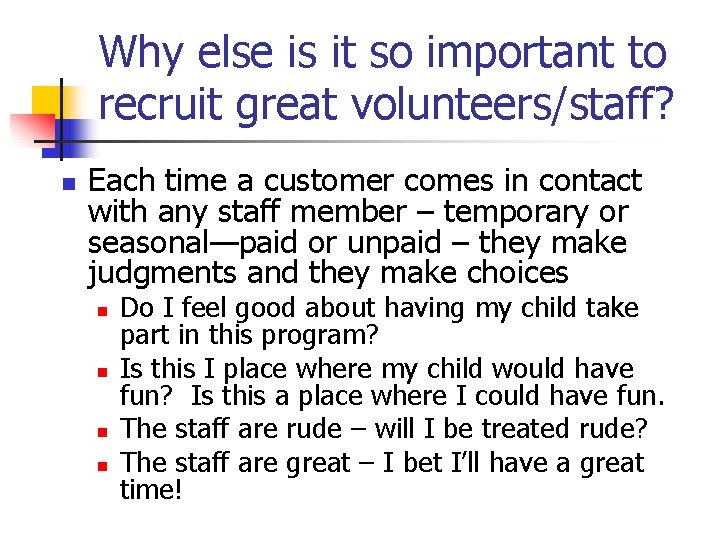 Why else is it so important to recruit great volunteers/staff?

Each time a customer comes in contact with any staff member – temporary or seasonal—paid or unpaid – they make judgments and they make choices

Do I feel good about having my child take part in this program?

Is this I place where my child would have fun? Is this a place where I could have fun.

The staff are rude – will I be treated rude?

The staff are great – I bet I'll have a great time!